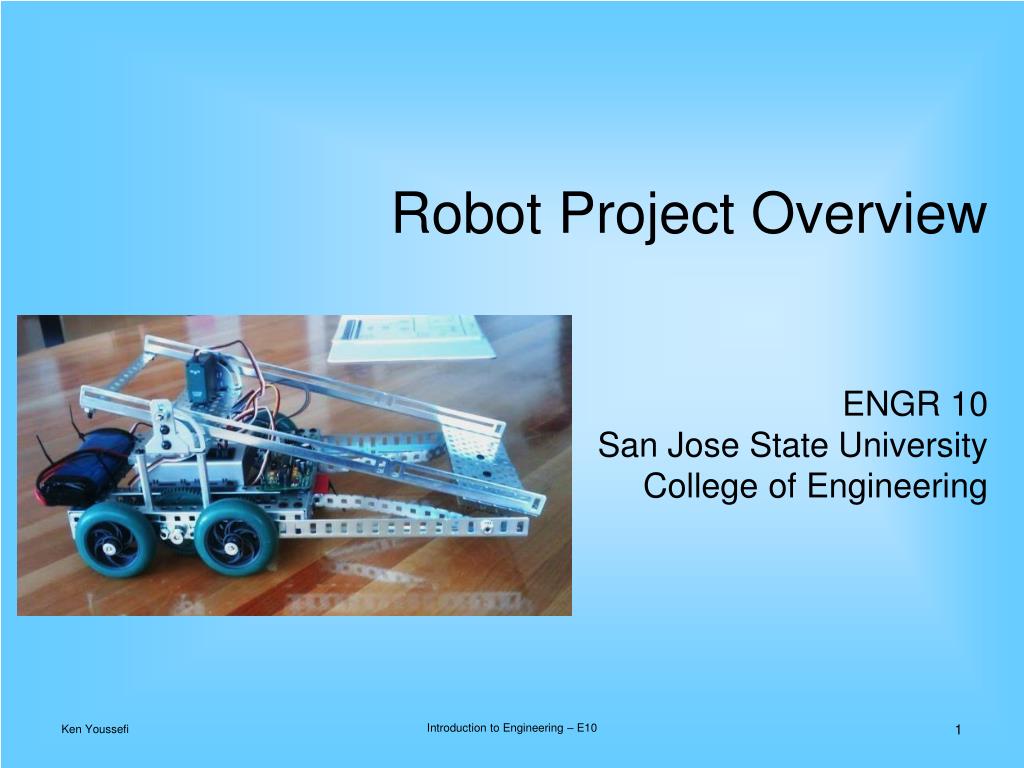 Robot Project Overview

ENGR 10
San Jose State University
College of Engineering

Ken Youssefi

Introduction to Engineering – E10

1